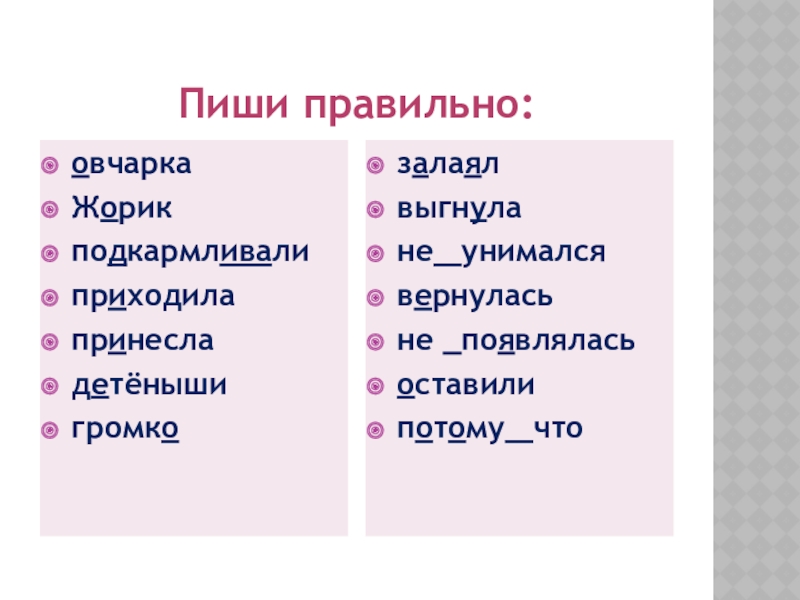 Пиши правильно:

овчарка
Жорик
подкармливали
приходила
принесла
детёныши
громко

залаял
выгнула
не__унимался
вернулась
не _появлялась
оставили
потому__что